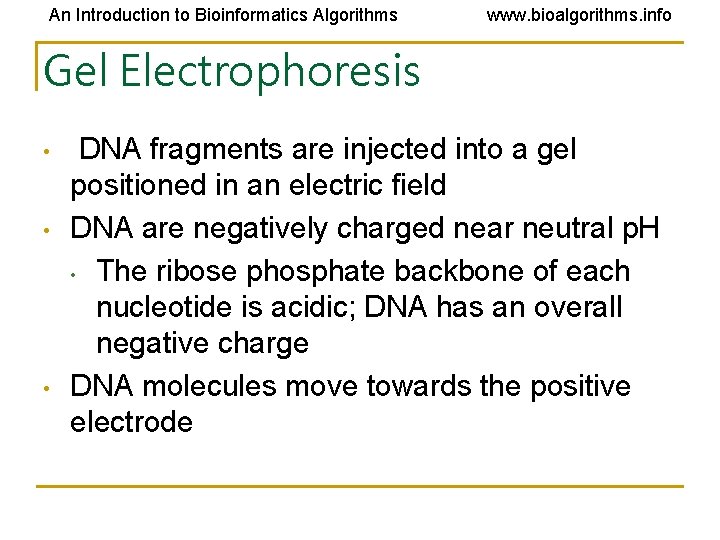 An Introduction to Bioinformatics Algorithms www.bioalgorithms.info

Gel Electrophoresis

• DNA fragments are injected into a gel positioned in an electric field

• DNA are negatively charged near neutral pH

• The ribose phosphate backbone of each nucleotide is acidic; DNA has an overall negative charge

• DNA molecules move towards the positive electrode